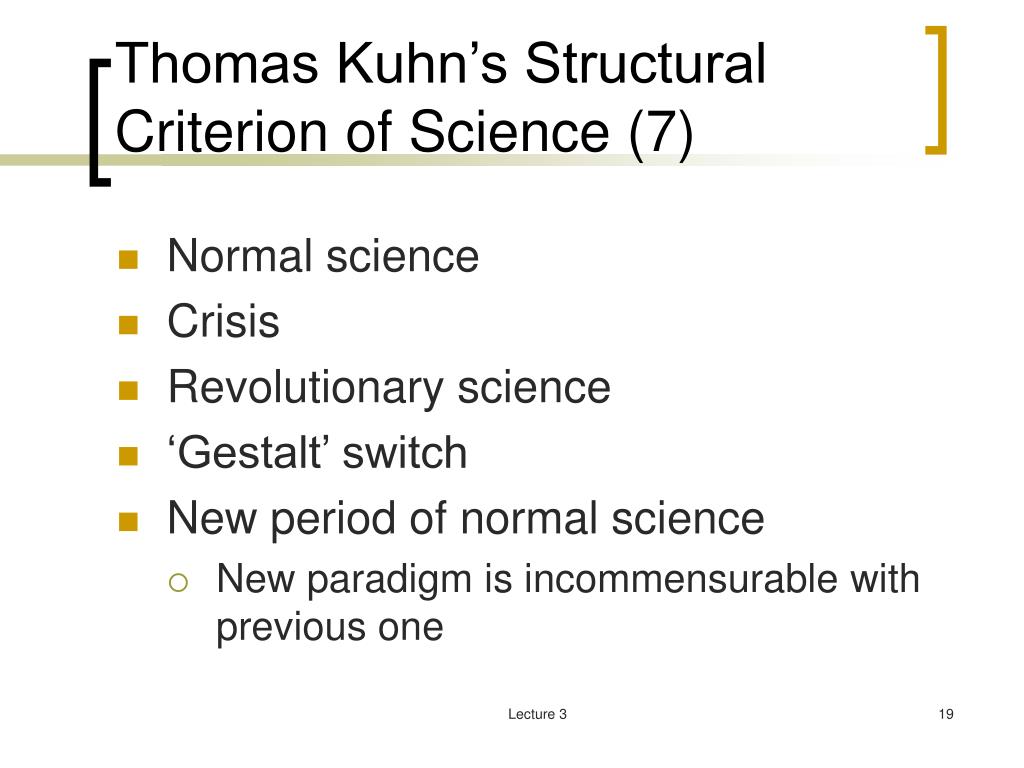 Thomas Kuhn’s Structural Criterion of Science (7)

- Normal science
- Crisis
- Revolutionary science
- ‘Gestalt’ switch
- New period of normal science
  - New paradigm is incommensurable with previous one

Lecture 3

19